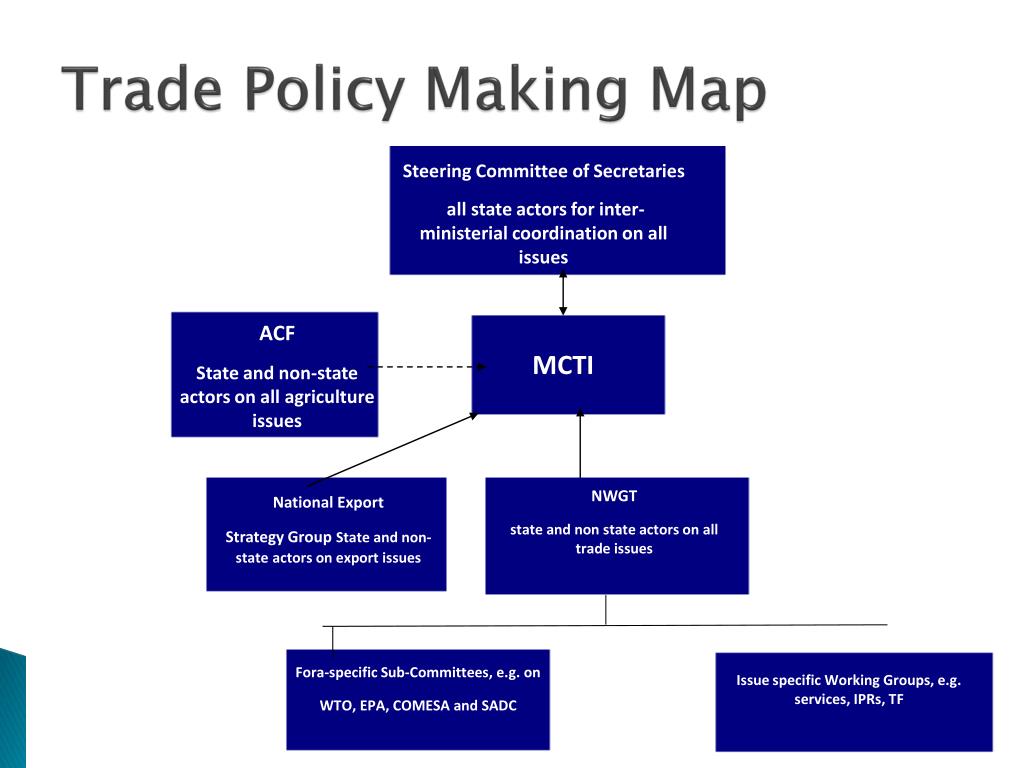 Trade Policy Making Map

Steering Committee of Secretaries

all state actors for inter-ministerial coordination on all issues

ACF

State and non-state actors on all agriculture issues

MCTI

National Export

Strategy Group State and non-state actors on export issues

NWGT

state and non state actors on all trade issues

Fora-specific Sub-Committees, e.g. on

WTO, EPA, COMESA and SADC

Issue specific Working Groups, e.g. services, IPRs, TF